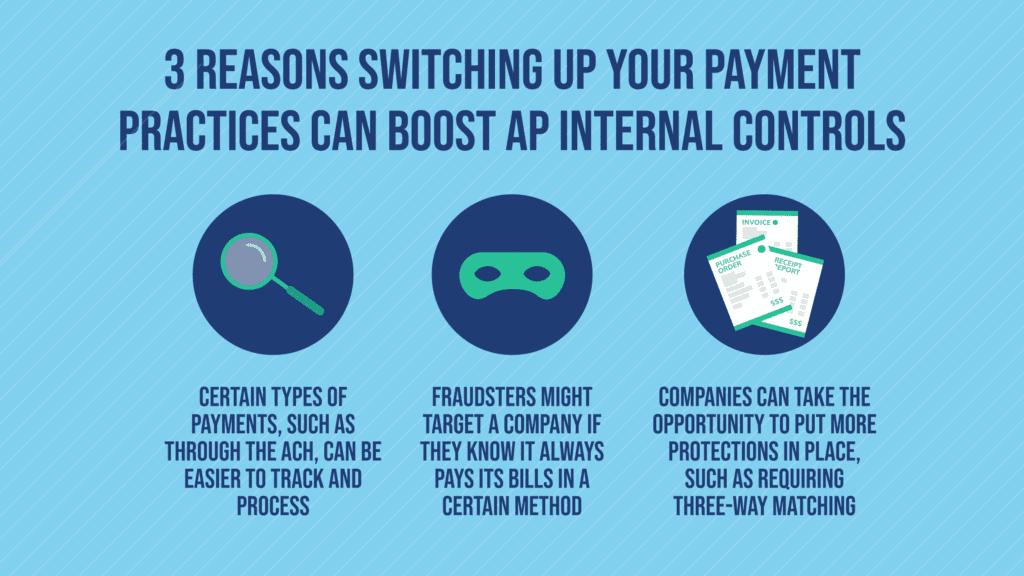 3 REASONS SWITCHING UP YOUR PAYMENT PRACTICES CAN BOOST AP INTERNAL CONTROLS

INVOICE
PURCHASE ORDER
RECEIPT REPORT
$$$
$$$

CERTAIN TYPES OF PAYMENTS, SUCH AS THROUGH THE ACH, CAN BE EASIER TO TRACK AND PROCESS

FRAUDSTERS MIGHT TARGET A COMPANY IF THEY KNOW IT ALWAYS PAYS ITS BILLS IN A CERTAIN METHOD

COMPANIES CAN TAKE THE OPPORTUNITY TO PUT MORE PROTECTIONS IN PLACE, SUCH AS REQUIRING THREE-WAY MATCHING